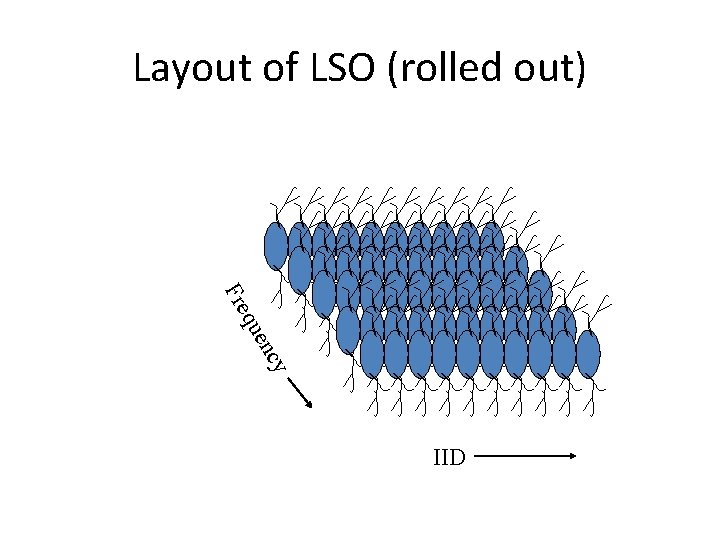 Layout of LSO (rolled out)

Frequency

IID